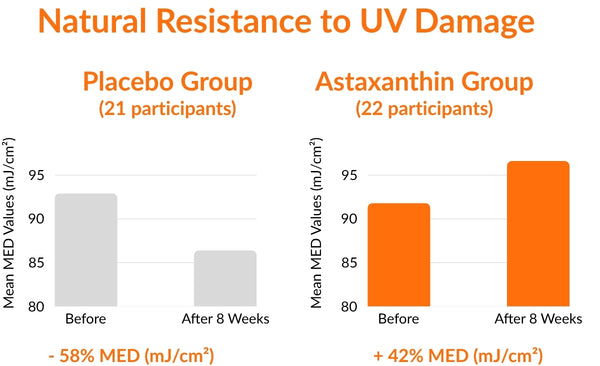 Natural Resistance to UV Damage

Placebo Group
(21 participants)

Mean MED Values (mJ/cm²)

95
90
85
80

Before
After 8 Weeks

- 58% MED (mJ/cm²)

Astaxanthin Group
(22 participants)

Mean MED Values (mJ/cm²)

95
90
85
80

Before
After 8 Weeks

+ 42% MED (mJ/cm²)